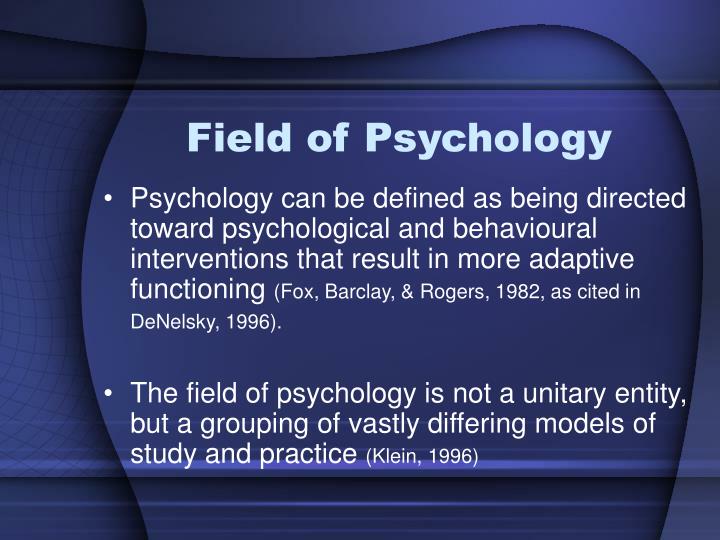 Field of Psychology

• Psychology can be defined as being directed toward psychological and behavioural interventions that result in more adaptive functioning (Fox, Barclay, & Rogers, 1982, as cited in DeNelsky, 1996).

• The field of psychology is not a unitary entity, but a grouping of vastly differing models of study and practice (Klein, 1996)